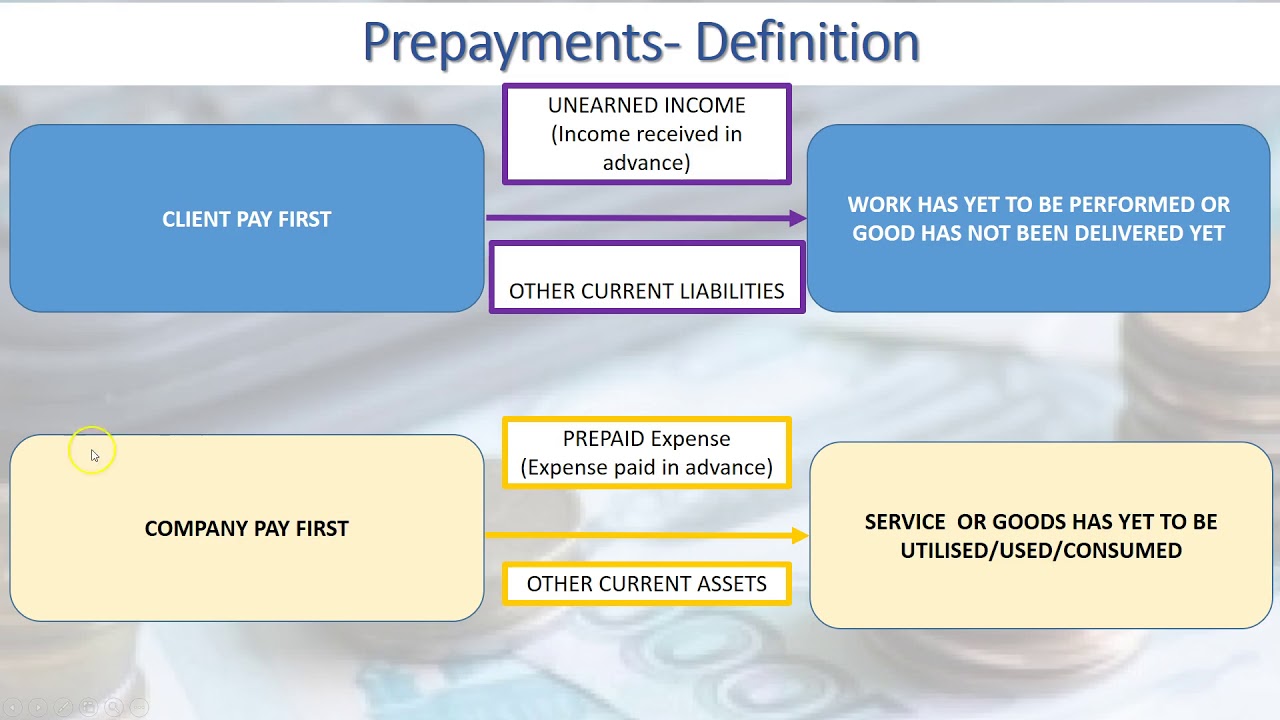 Prepayments- Definition

CLIENT PAY FIRST

UNEARNED INCOME
(Income received in advance)

OTHER CURRENT LIABILITIES

WORK HAS YET TO BE PERFORMED OR GOOD HAS NOT BEEN DELIVERED YET

COMPANY PAY FIRST

PREPAID Expense
(Expense paid in advance)

OTHER CURRENT ASSETS

SERVICE OR GOODS HAS YET TO BE UTILISED/USED/CONSUMED